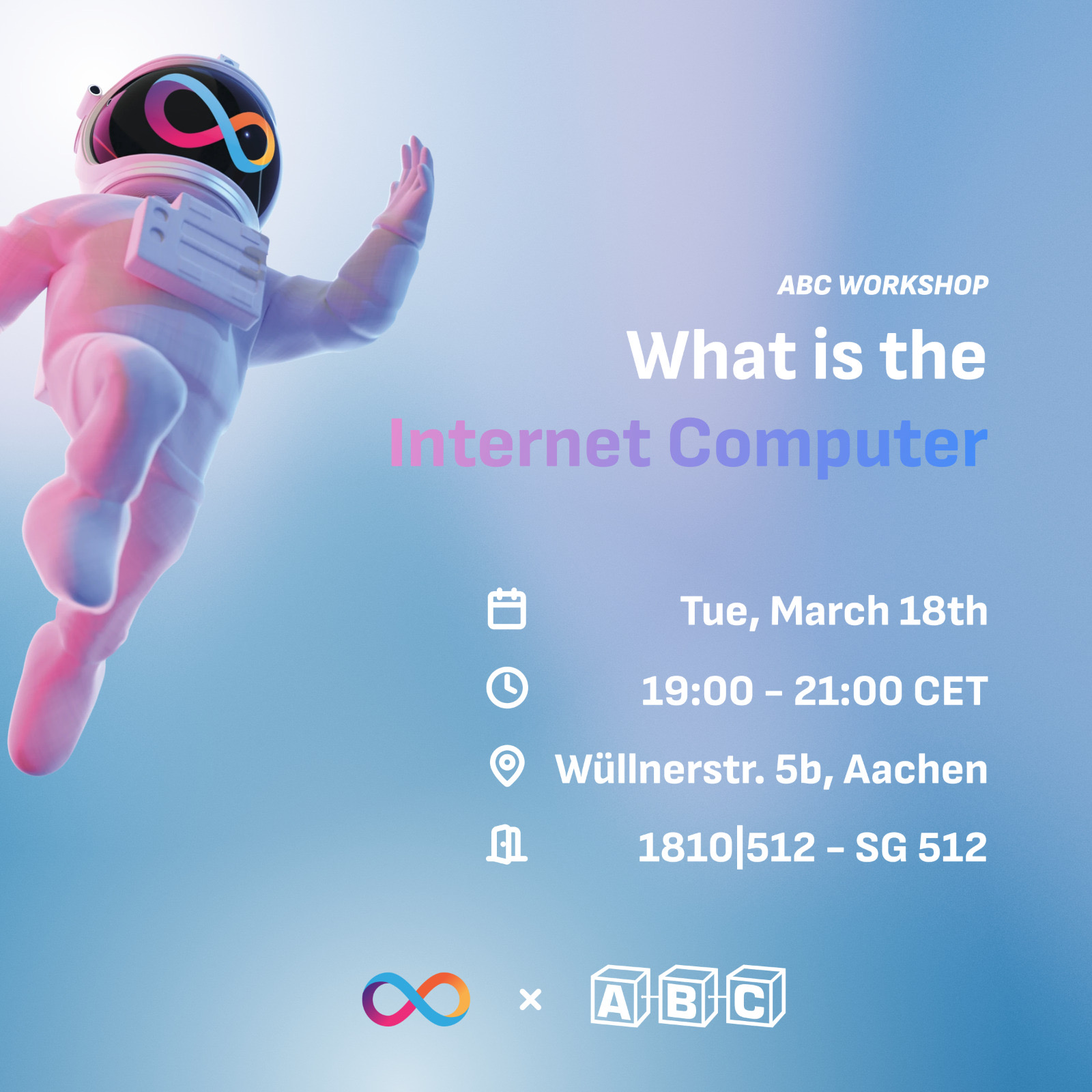 ABC WORKSHOP

What is the Internet Computer

Tue, March 18th

19:00 – 21:00 CET

Wüllnerstr. 5b, Aachen

1810|512 – SG 512

×

ABC